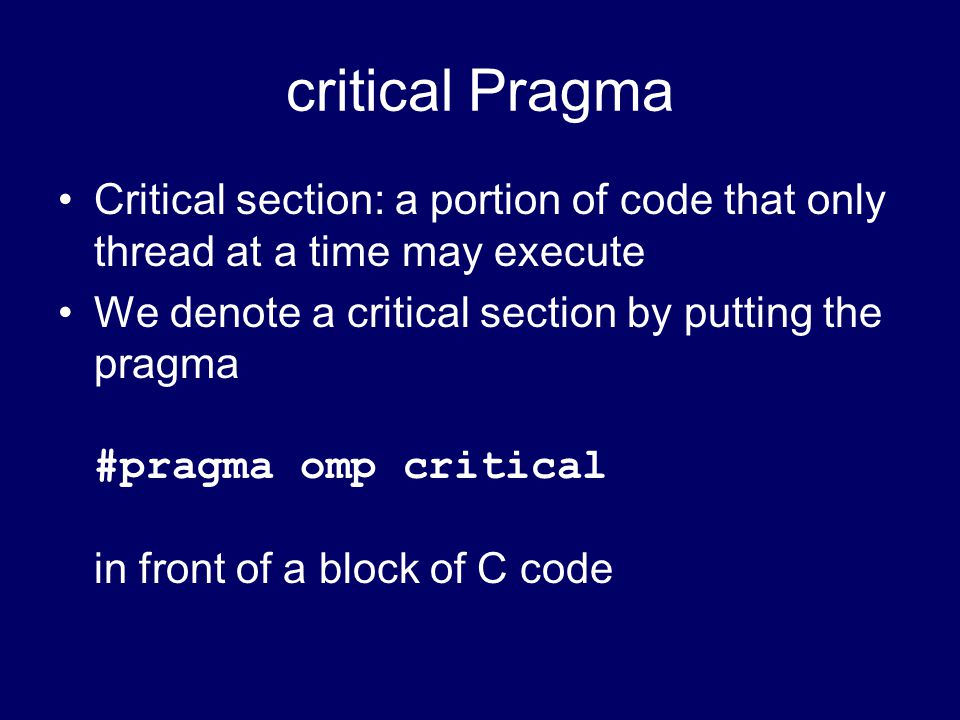 critical Pragma

• Critical section: a portion of code that only thread at a time may execute
• We denote a critical section by putting the pragma

#pragma omp critical

in front of a block of C code